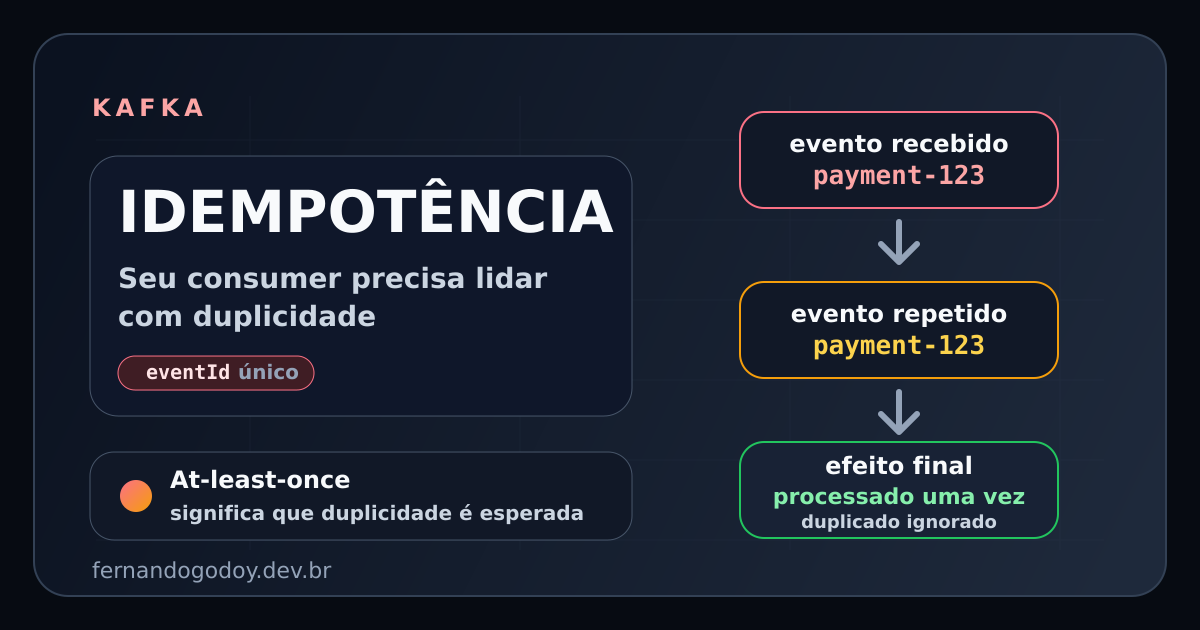 KAFKA

IDEMPOTÊNCIA

Seu consumer precisa lidar com duplicidade

eventId único

At-least-once
significa que duplicidade é esperada

fernandogodoy.dev.br

evento recebido
payment-123

evento repetido
payment-123

efeito final
processado uma vez
duplicado ignorado